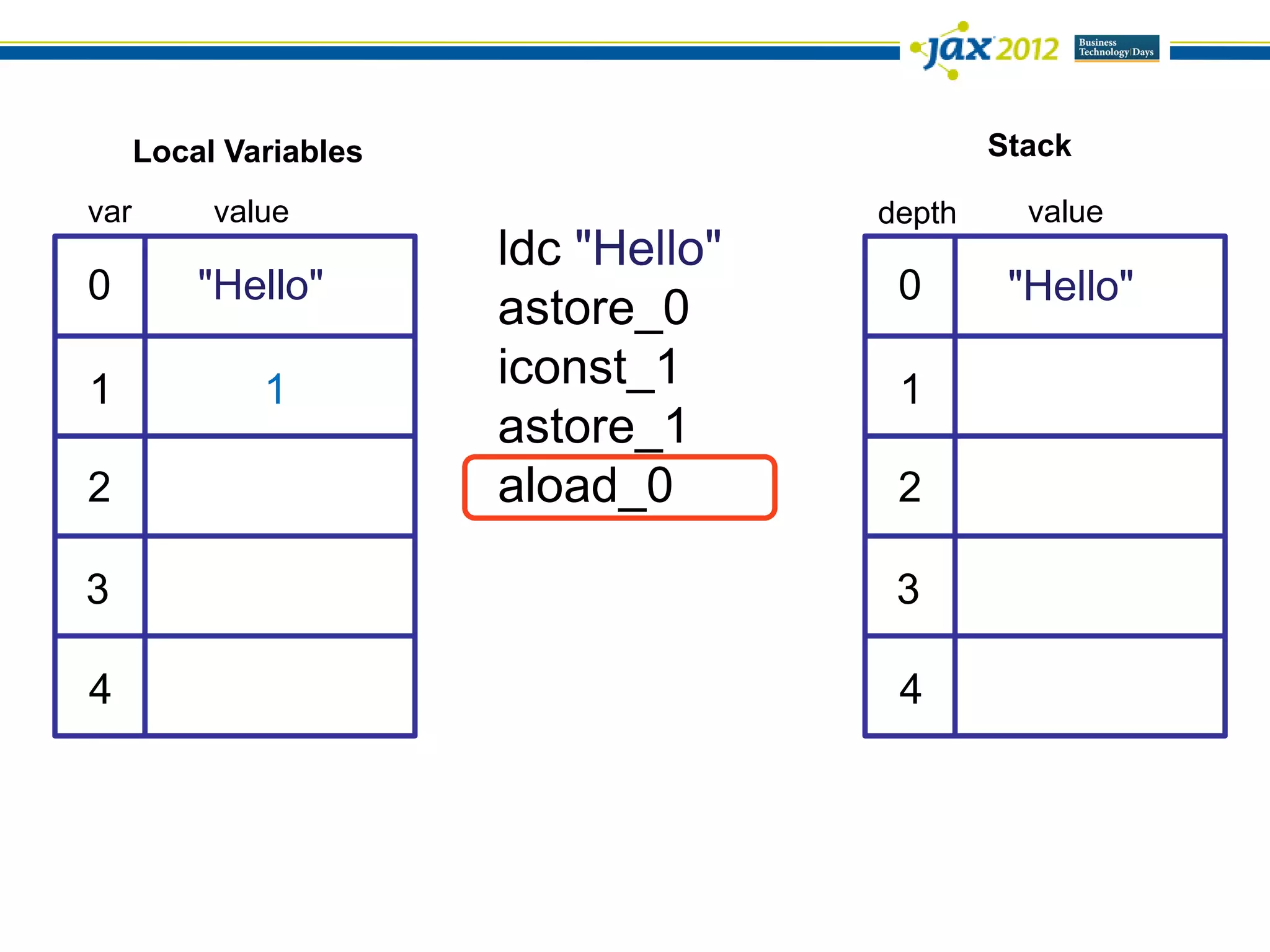 jax 2012 Business Technology Days

Local Variables

| var | value |
|---|---|
| 0 | "Hello" |
| 1 | 1 |
| 2 | |
| 3 | |
| 4 | |

ldc "Hello"
astore_0
iconst_1
astore_1
aload_0

Stack

| depth | value |
|---|---|
| 0 | "Hello" |
| 1 | |
| 2 | |
| 3 | |
| 4 | |